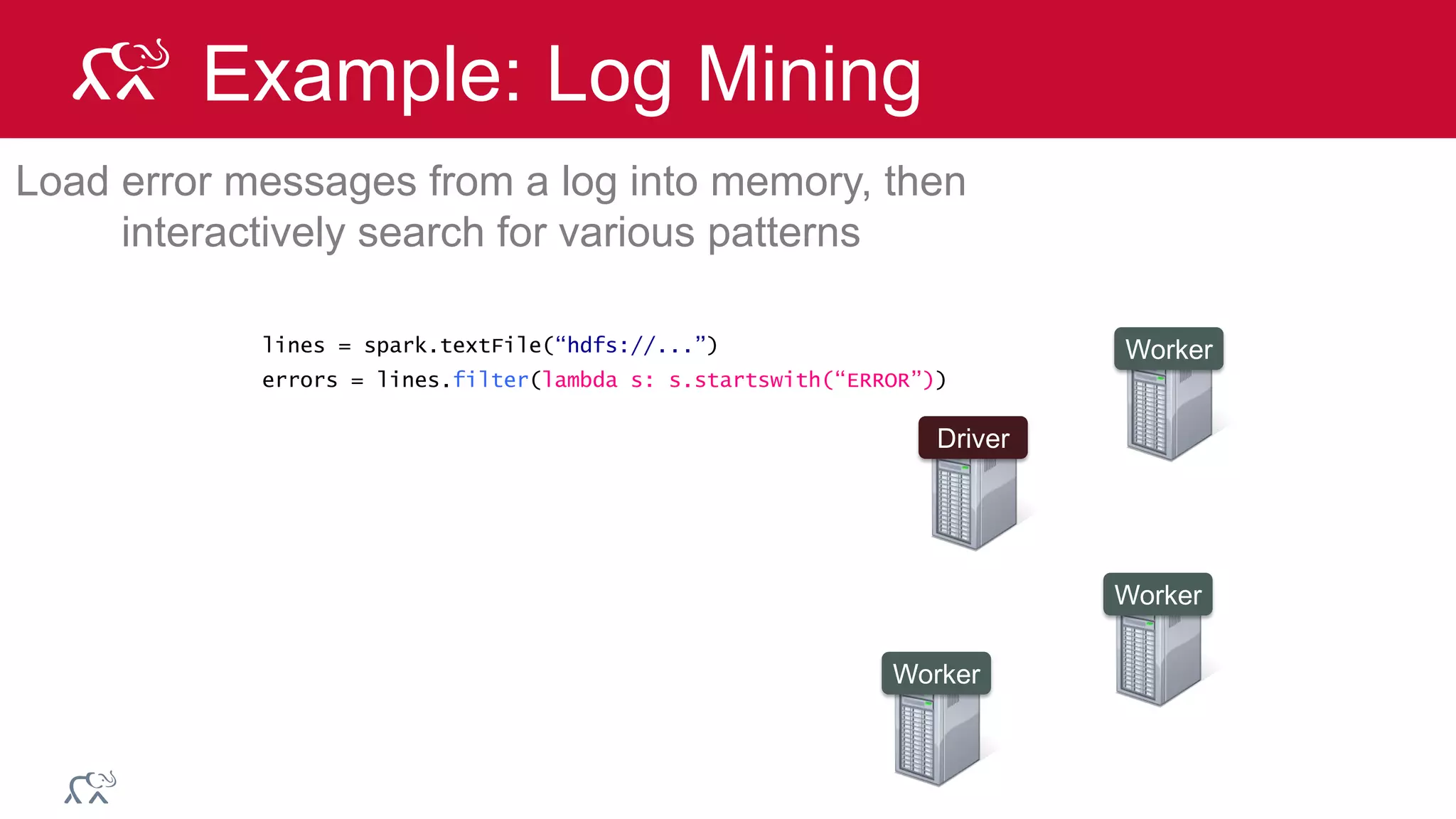 Example: Log Mining

Load error messages from a log into memory, then interactively search for various patterns

lines = spark.textFile(“hdfs://...”)
errors = lines.filter(lambda s: s.startswith(“ERROR”))

Worker

Driver

Worker

Worker